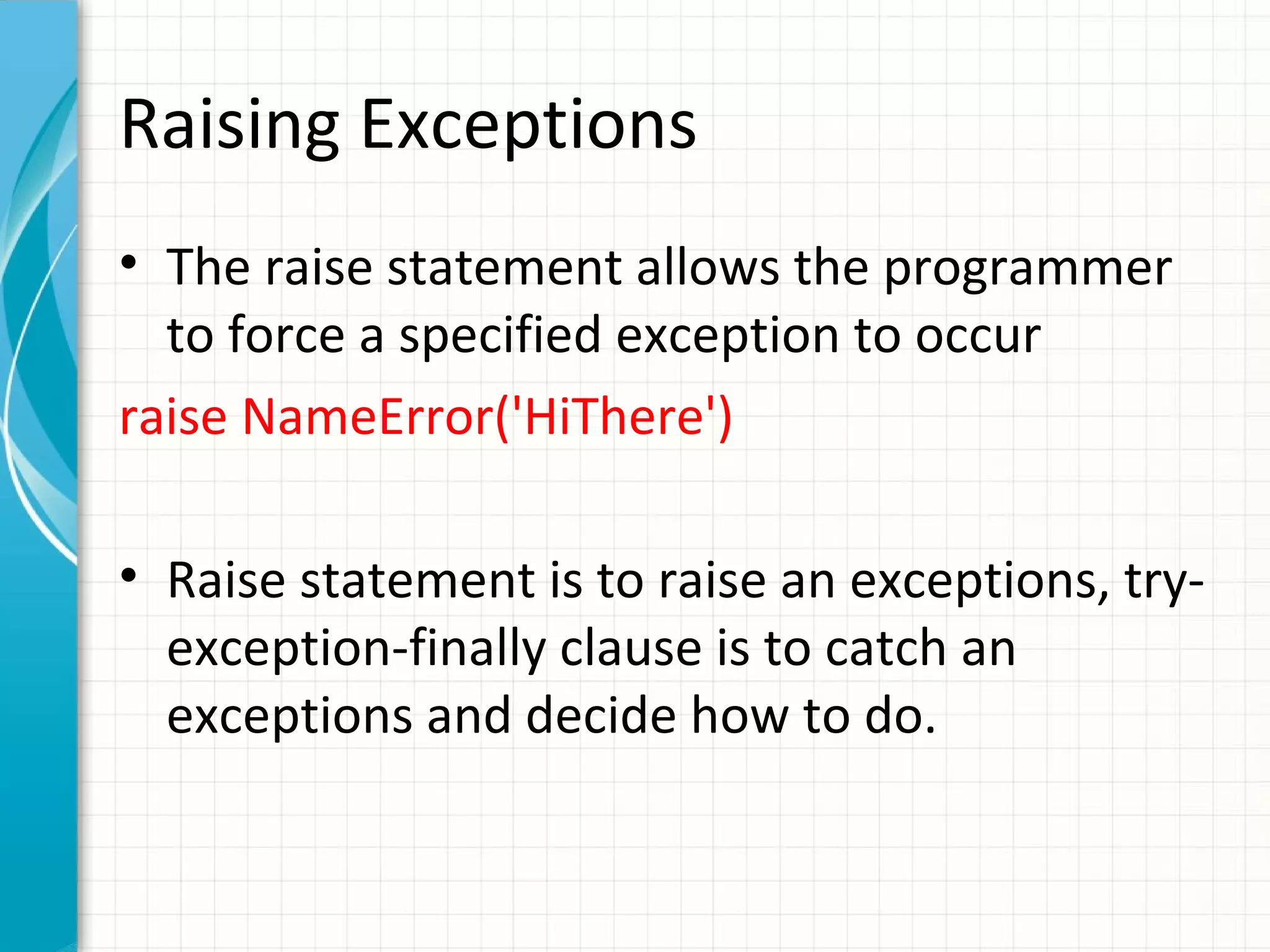 Raising Exceptions

• The raise statement allows the programmer to force a specified exception to occur

raise NameError('HiThere')

• Raise statement is to raise an exceptions, try-exception-finally clause is to catch an exceptions and decide how to do.